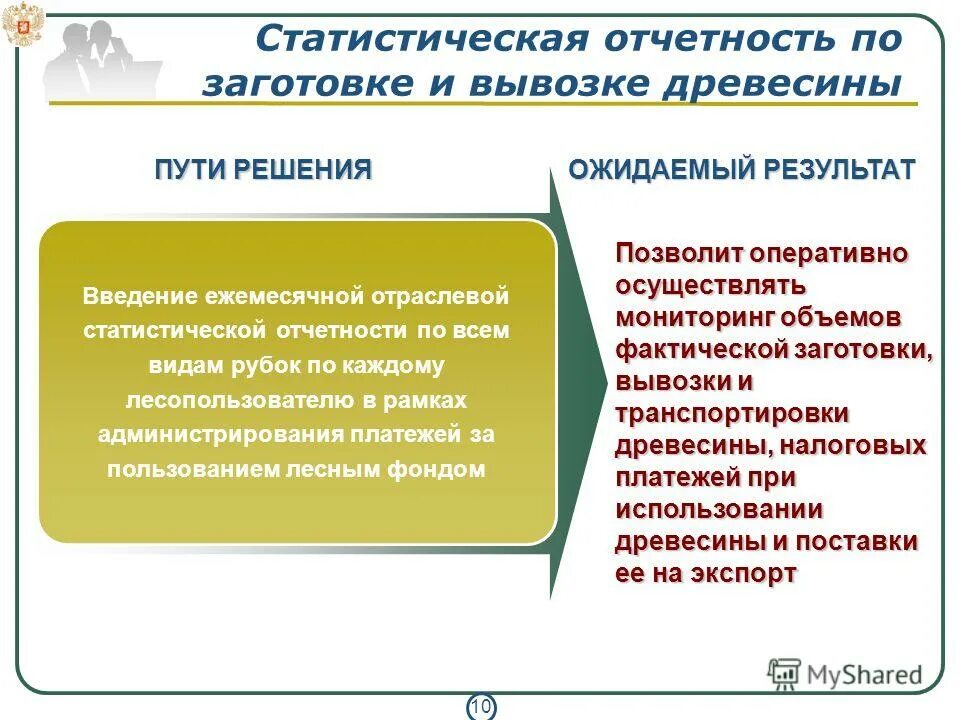 Статистическая отчетность по заготовке и вывозке древесины

ПУТИ РЕШЕНИЯ

Введение ежемесячной отраслевой статистической отчетности по всем видам рубок по каждому лесопользователю в рамках администрирования платежей за пользованием лесным фондом

ОЖИДАЕМЫЙ РЕЗУЛЬТАТ

Позволит оперативно осуществлять мониторинг объемов фактической заготовки, вывозки и транспортировки древесины, налоговых платежей при использовании древесины и поставки ее на экспорт

MyShared

10